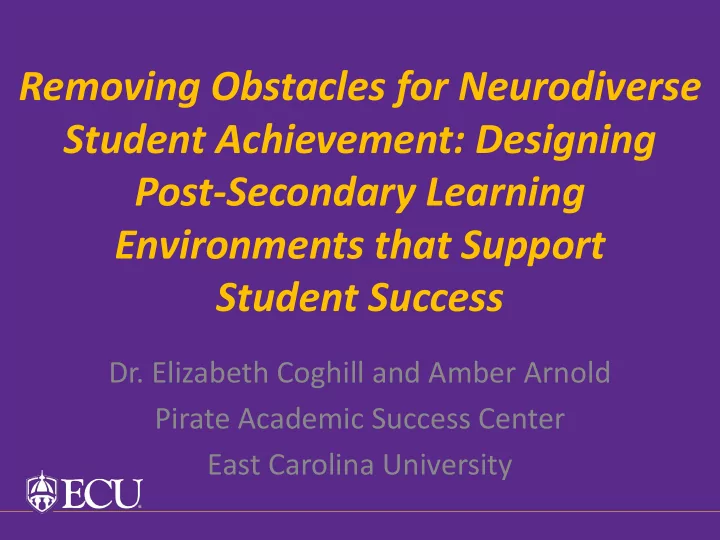 Removing Obstacles for Neurodiverse Student Achievement: Designing Post-Secondary Learning Environments that Support Student Success

Dr. Elizabeth Coghill and Amber Arnold
Pirate Academic Success Center
East Carolina University

ECU